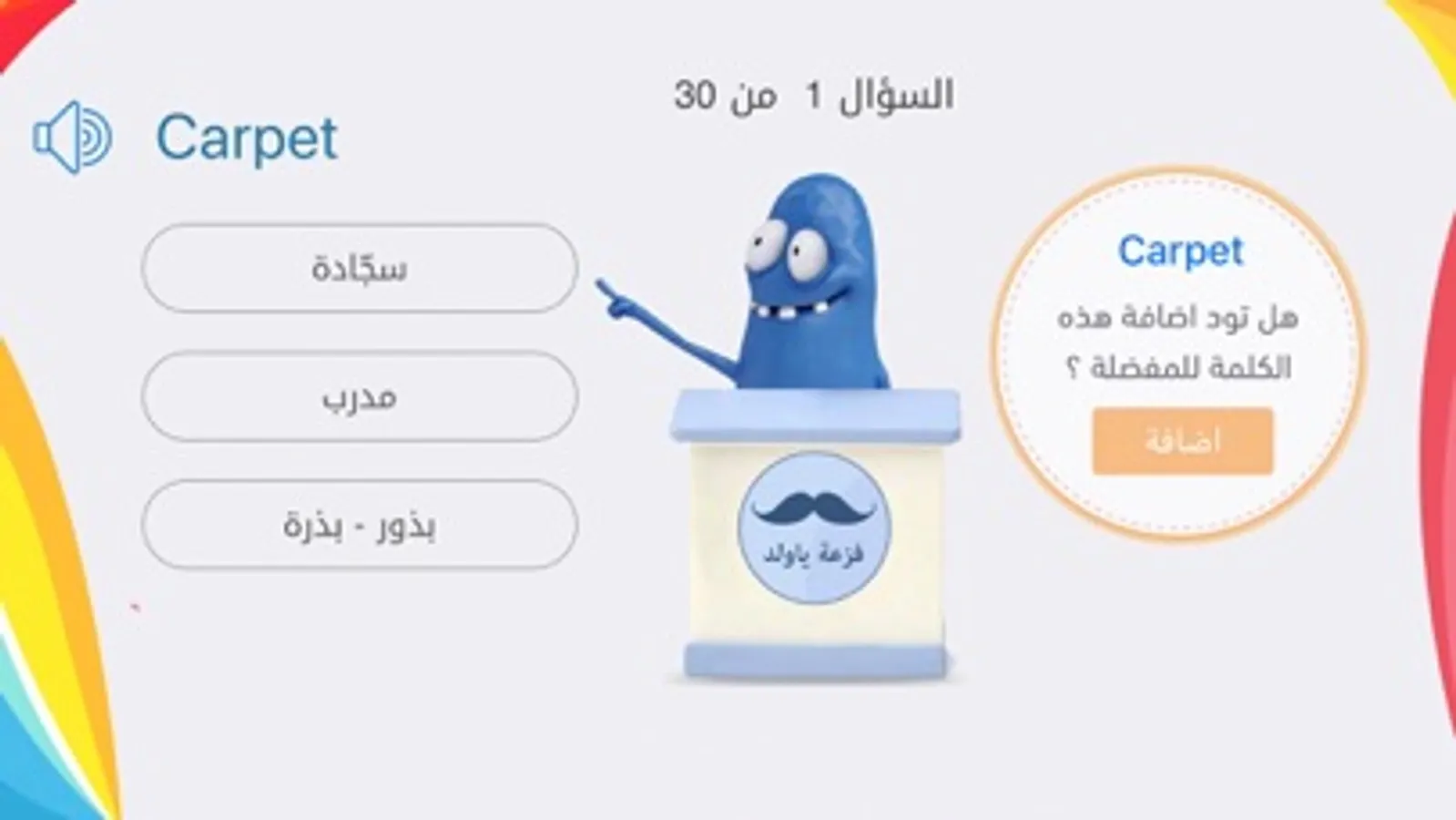 السؤال 1 من 30

Carpet

سجّادة

مدرب

بذور - بذرة

فزعة ياولد

Carpet

هل تود اضافة هذه الكلمة للمفضلة ؟

اضافة